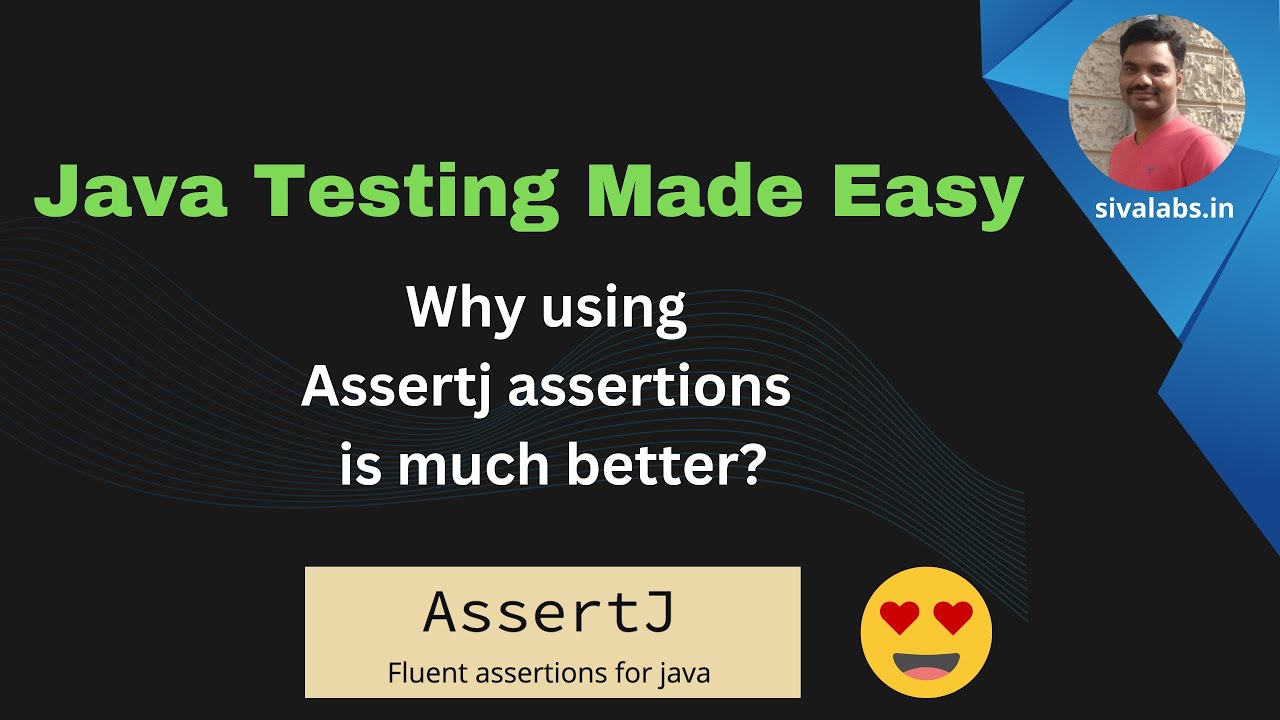 Java Testing Made Easy

sivalabs.in

Why using Assertj assertions is much better?

AssertJ
Fluent assertions for java